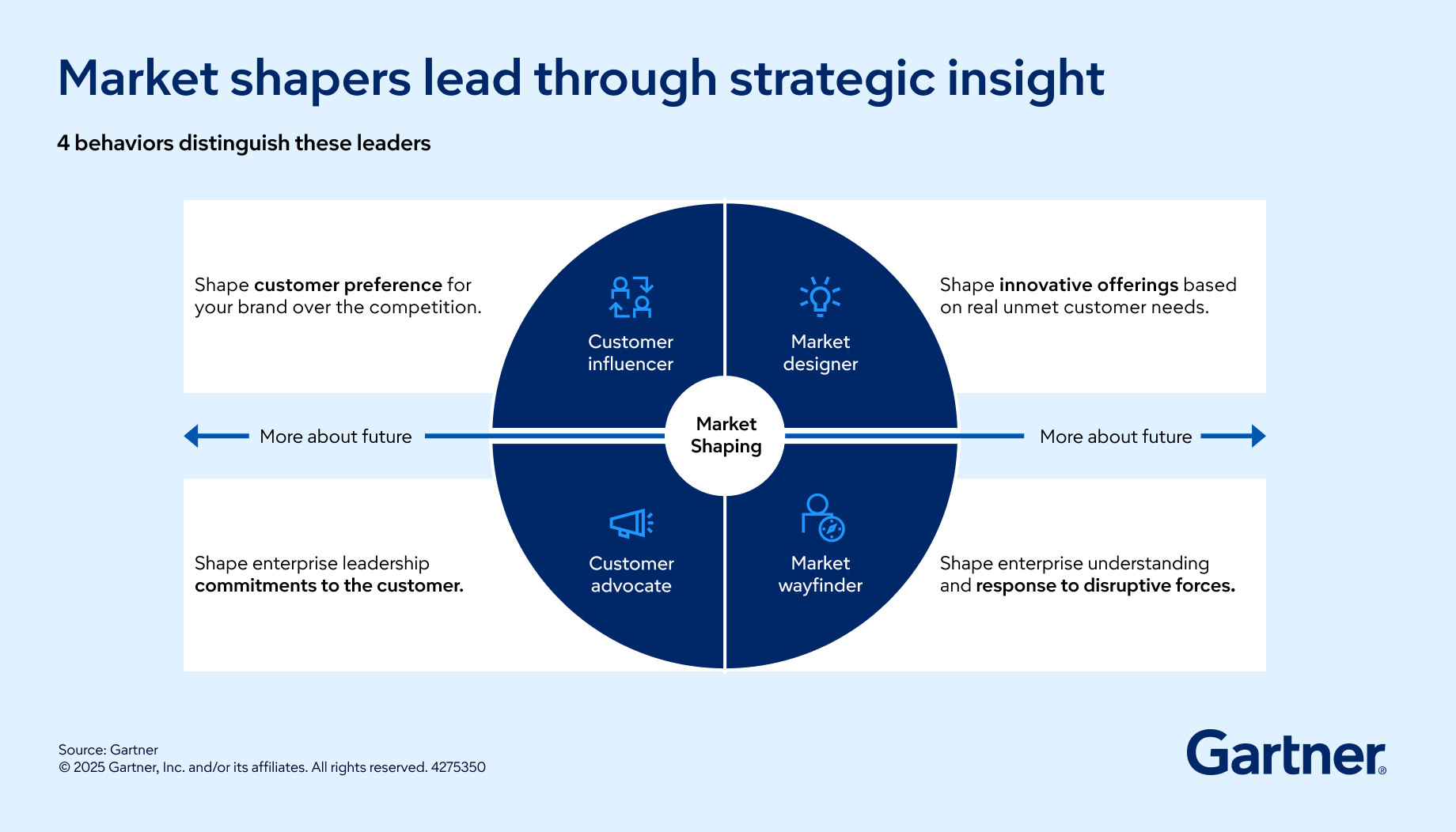 Market shapers lead through strategic insight

4 behaviors distinguish these leaders

Shape customer preference for your brand over the competition.

Customer influencer

Market designer

Shape innovative offerings based on real unmet customer needs.

More about future

Market Shaping

More about future

Shape enterprise leadership commitments to the customer.

Customer advocate

Market wayfinder

Shape enterprise understanding and response to disruptive forces.

Source: Gartner
© 2025 Gartner, Inc. and/or its affiliates. All rights reserved. 4275350

Gartner®